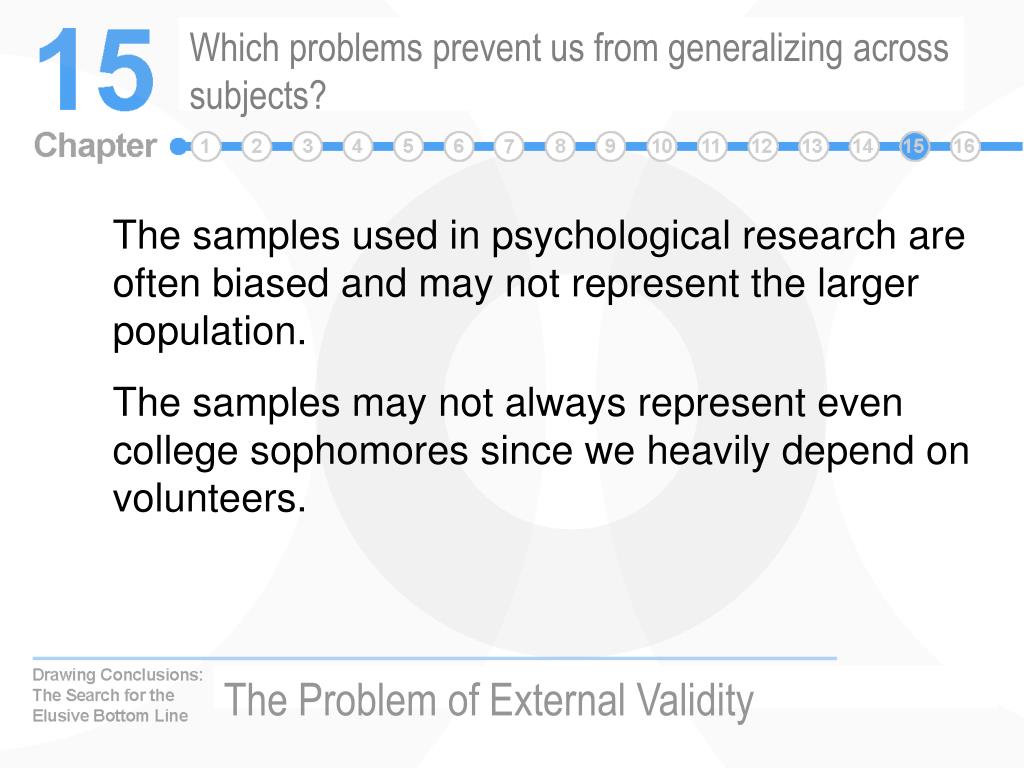 15

Which problems prevent us from generalizing across subjects?

Chapter 1 2 3 4 5 6 7 8 9 10 11 12 13 14 15 16

The samples used in psychological research are often biased and may not represent the larger population.

The samples may not always represent even college sophomores since we heavily depend on volunteers.

Drawing Conclusions: The Search for the Elusive Bottom Line

The Problem of External Validity